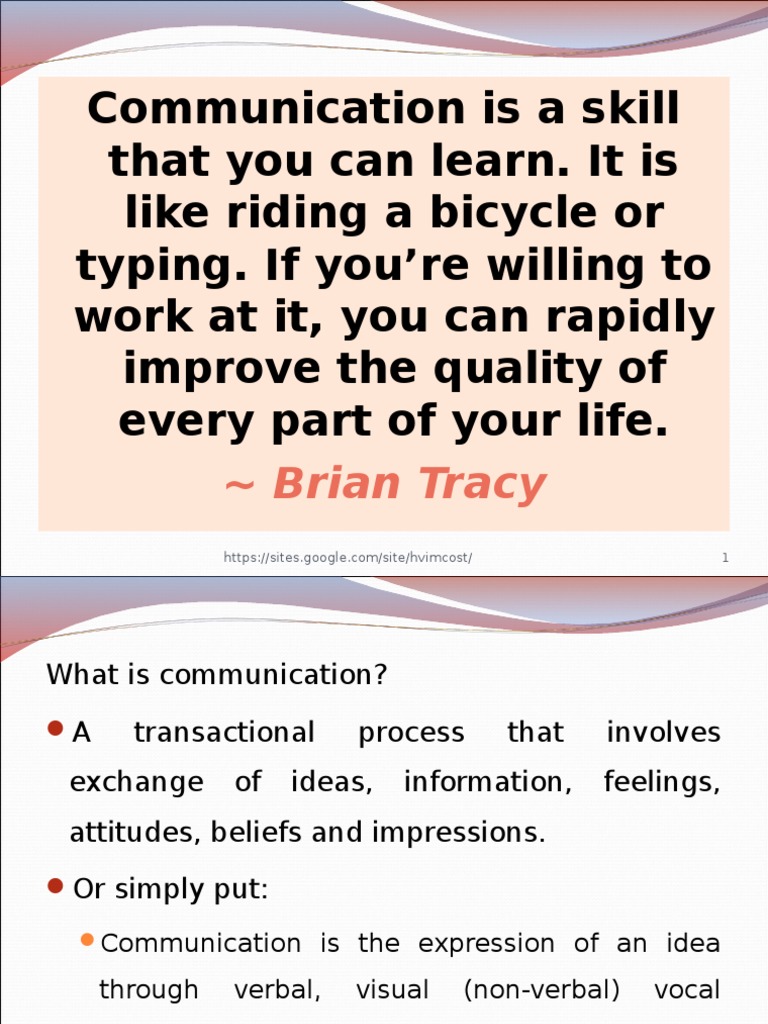 Communication is a skill that you can learn. It is like riding a bicycle or typing. If you're willing to work at it, you can rapidly improve the quality of every part of your life.

~ Brian Tracy

https://sites.google.com/site/hvimcost/

1

What is communication?

A transactional process that involves exchange of ideas, information, feelings, attitudes, beliefs and impressions.

Or simply put:

Communication is the expression of an idea through verbal, visual (non-verbal) vocal